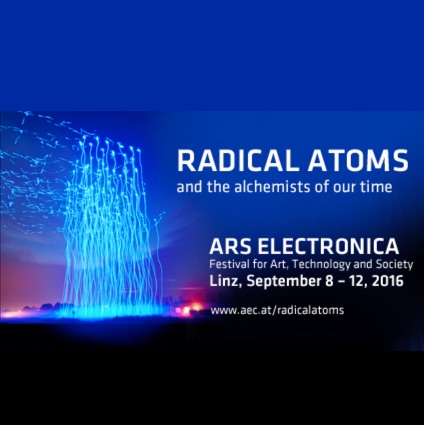 RADICAL ATOMS
and the alchemists of our time

ARS ELECTRONICA
Festival for Art, Technology and Society
Linz, September 8 – 12, 2016

www.aec.at/radicalatoms